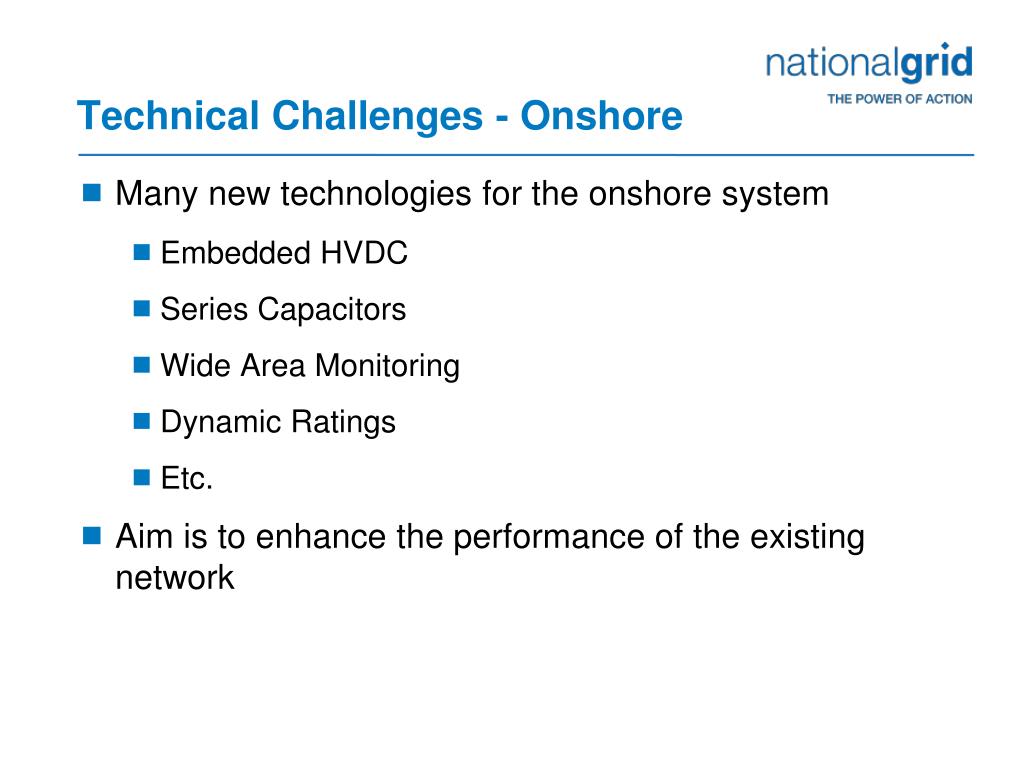 nationalgrid
THE POWER OF ACTION

Technical Challenges - Onshore

Many new technologies for the onshore system

Embedded HVDC

Series Capacitors

Wide Area Monitoring

Dynamic Ratings

Etc.

Aim is to enhance the performance of the existing network